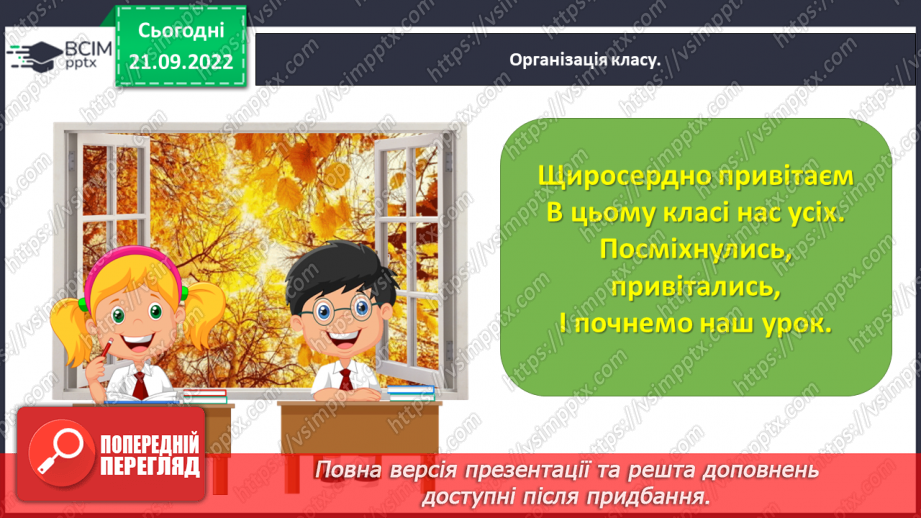 ВСІМ pptx

Сьогодні 21.09.2022

Організація класу.

Щиросердно привітаєм
В цьому класі нас усіх.
Посміхнулись,
привітались,
І почнемо наш урок.

ПОПЕРЕДНІЙ ПЕРЕГЛЯД

Повна версія презентації та решта доповнень доступні після придбання.

https://vsimpptx.com